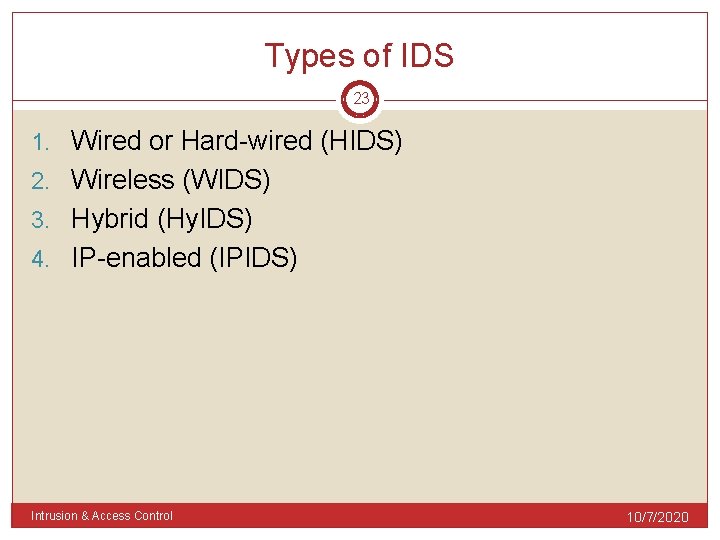 Types of IDS

23

1. Wired or Hard-wired (HIDS)
2. Wireless (WIDS)
3. Hybrid (HyIDS)
4. IP-enabled (IPIDS)

Intrusion & Access Control

10/7/2020